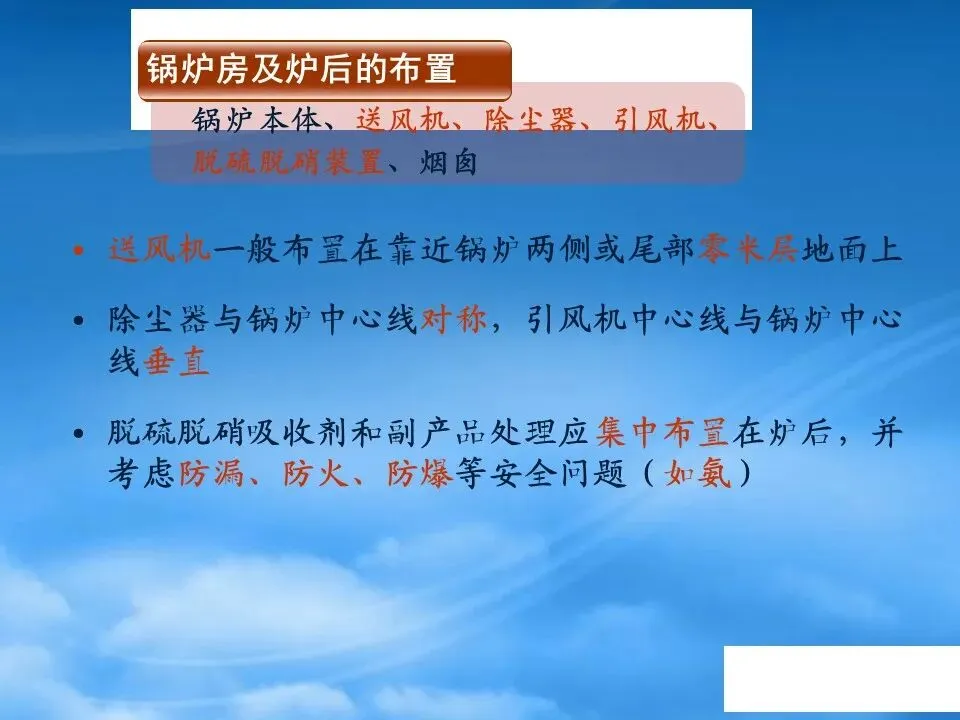 锅炉房及炉后的布置

锅炉本体、送风机、除尘器、引风机、脱硫脱硝装置、烟囱

• 送风机一般布置在靠近锅炉两侧或尾部零米层地面上

• 除尘器与锅炉中心线对称，引风机中心线与锅炉中心线垂直

• 脱硫脱硝吸收剂和副产品处理应集中布置在炉后，并考虑防漏、防火、防爆等安全问题（如氨）